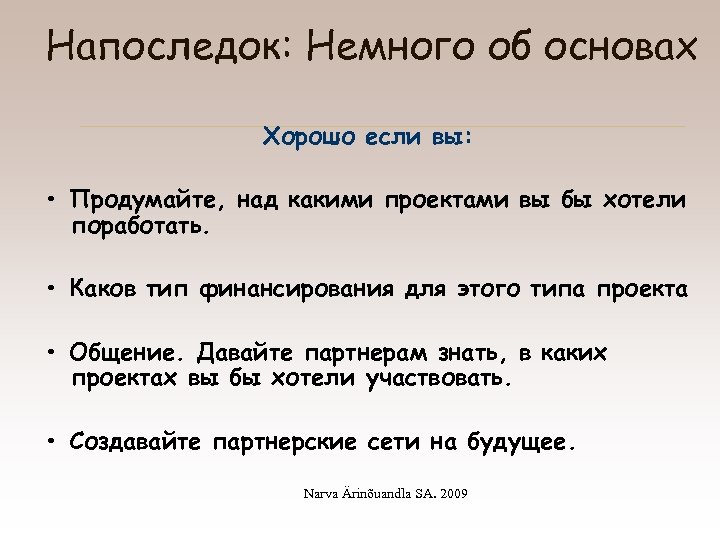 Напоследок: Немного об основах

Хорошо если вы:

• Продумайте, над какими проектами вы бы хотели поработать.

• Каков тип финансирования для этого типа проекта

• Общение. Давайте партнерам знать, в каких проектах вы бы хотели участвовать.

• Создавайте партнерские сети на будущее.

Narva Ärinõuandla SA. 2009